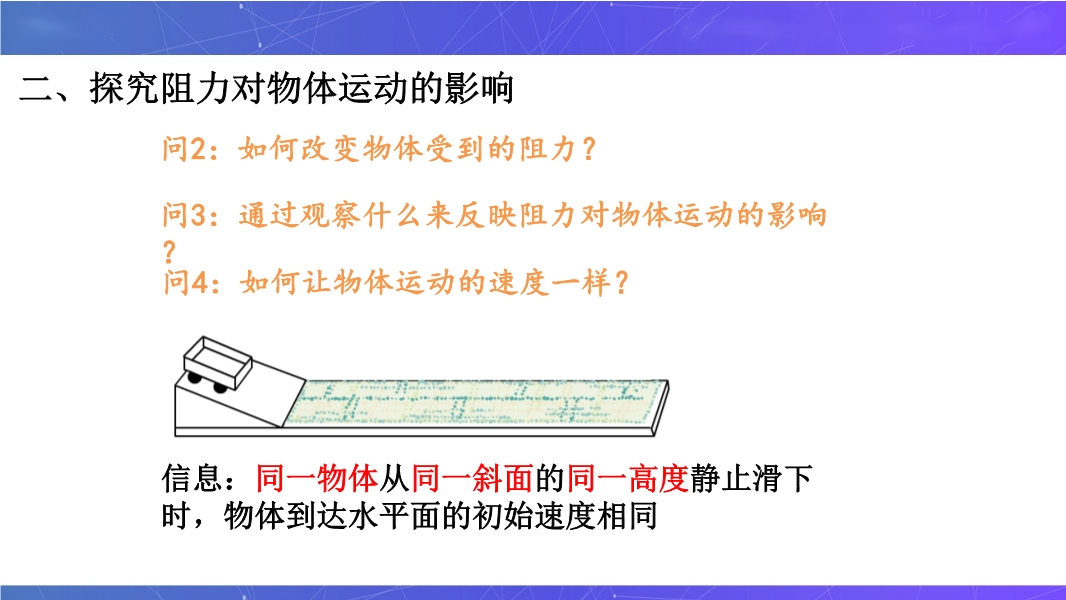 二、探究阻力对物体运动的影响

问2：如何改变物体受到的阻力？

问3：通过观察什么来反映阻力对物体运动的影响？

问4：如何让物体运动的速度一样？

信息：同一物体从同一斜面的同一高度静止滑下时，物体到达水平面的初始速度相同